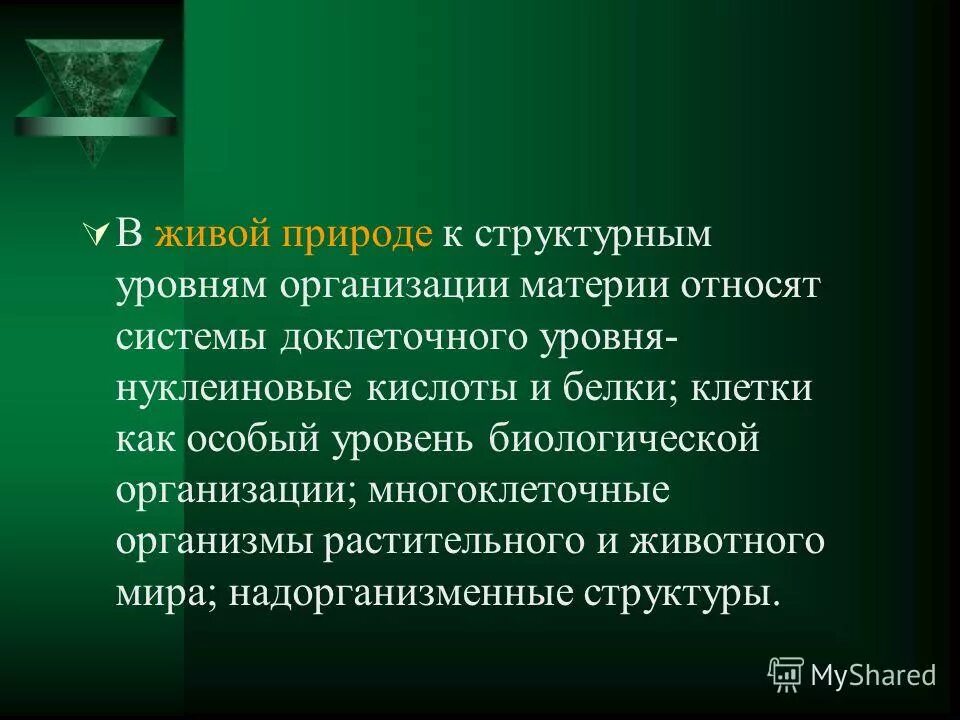 В живой природе к структурным уровням организации материи относят системы доклеточного уровня- нуклеиновые кислоты и белки; клетки как особый уровень биологической организации; многоклеточные организмы растительного и животного мира; надорганизменные структуры.

MyShared